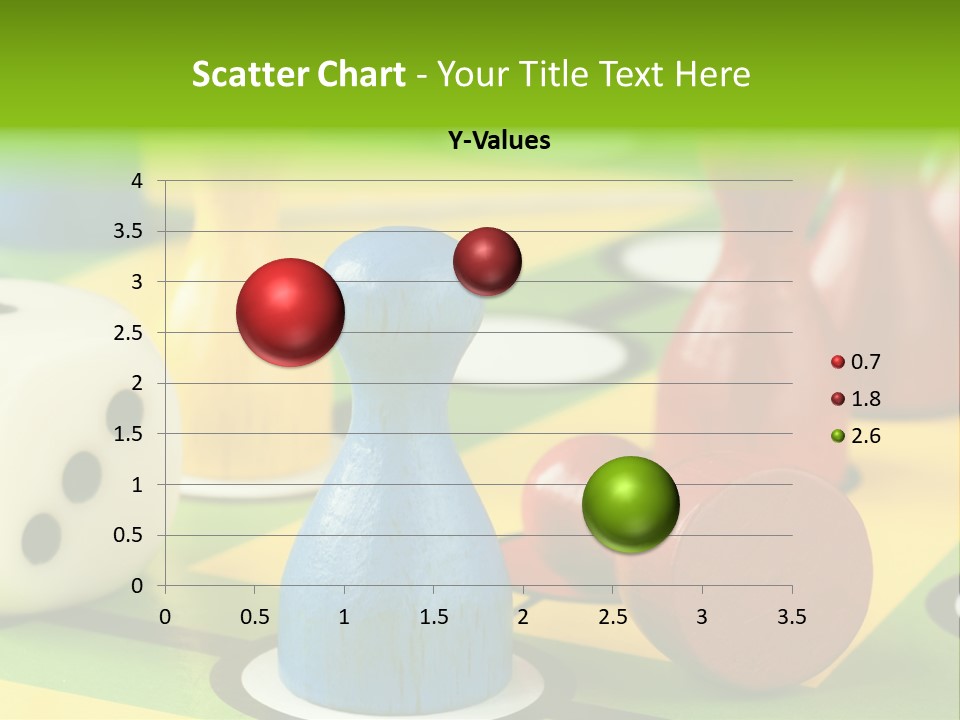 Scatter Chart - Your Title Text Here

Y-Values

4
3.5
3
2.5
2
1.5
1
0.5
0

0 0.5 1 1.5 2 2.5 3 3.5

0.7
1.8
2.6